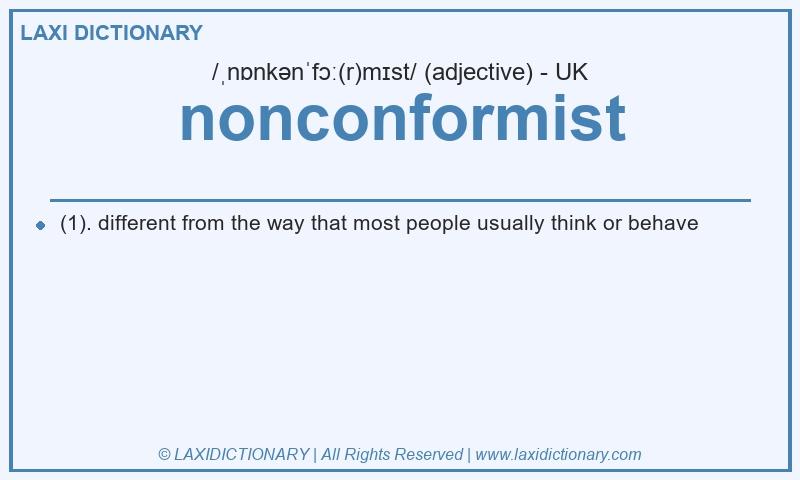 LAXI DICTIONARY

/ˌnɒnkənˈfɔː(r)mɪst/ (adjective) - UK

nonconformist

(1). different from the way that most people usually think or behave

© LAXIDICTIONARY | All Rights Reserved | www.laxidictionary.com